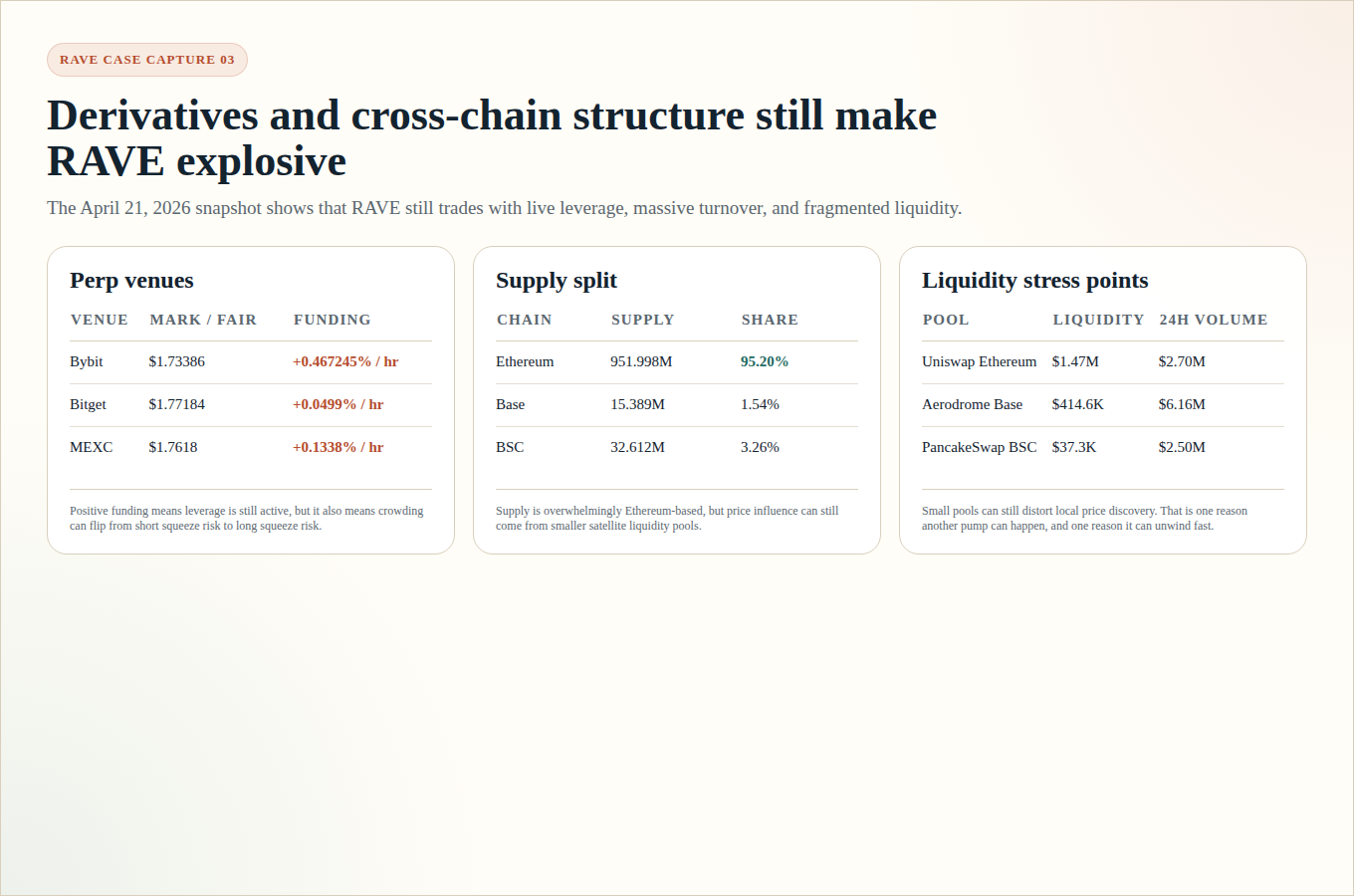 RAVE CASE CAPTURE 03

Derivatives and cross-chain structure still make RAVE explosive

The April 21, 2026 snapshot shows that RAVE still trades with live leverage, massive turnover, and fragmented liquidity.

Perp venues

| VENUE | MARK / FAIR | FUNDING |
|---|---|---|
| Bybit | $1.73386 | +0.467245% / hr |
| Bitget | $1.77184 | +0.0499% / hr |
| MEXC | $1.7618 | +0.1338% / hr |

Positive funding means leverage is still active, but it also means crowding can flip from short squeeze risk to long squeeze risk.

Supply split

| CHAIN | SUPPLY | SHARE |
|---|---|---|
| Ethereum | 951.998M | 95.20% |
| Base | 15.389M | 1.54% |
| BSC | 32.612M | 3.26% |

Supply is overwhelmingly Ethereum-based, but price influence can still come from smaller satellite liquidity pools.

Liquidity stress points

| POOL | LIQUIDITY | 24H VOLUME |
|---|---|---|
| Uniswap Ethereum | $1.47M | $2.70M |
| Aerodrome Base | $414.6K | $6.16M |
| PancakeSwap BSC | $37.3K | $2.50M |

Small pools can still distort local price discovery. That is one reason another pump can happen, and one reason it can unwind fast.